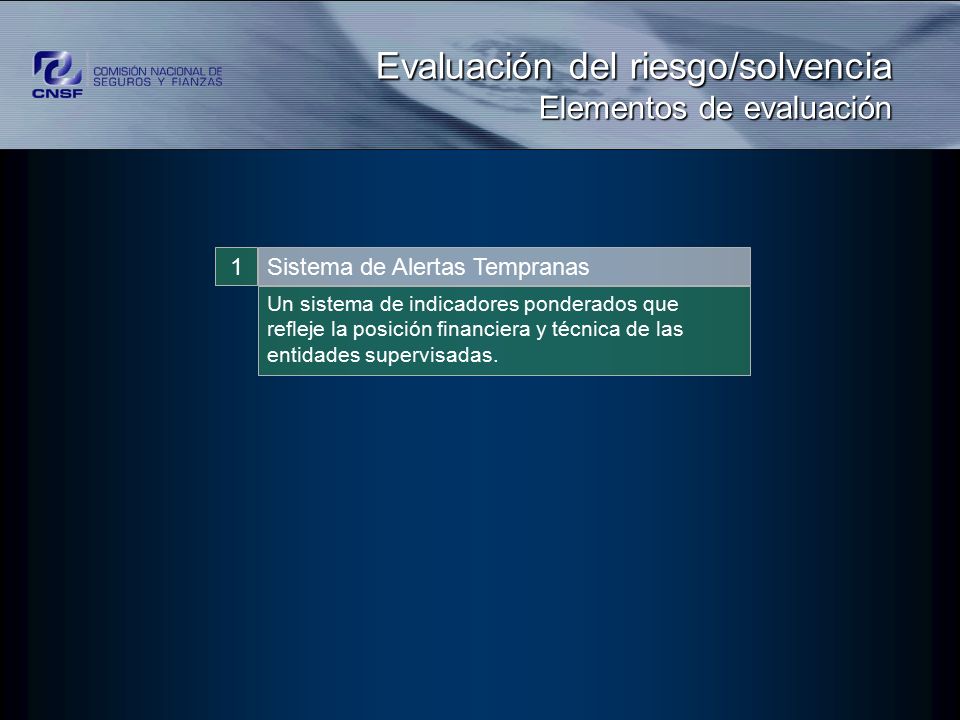 CNSF COMISIÓN NACIONAL DE SEGUROS Y FIANZAS

Evaluación del riesgo/solvencia
Elementos de evaluación

1 Sistema de Alertas Tempranas

Un sistema de indicadores ponderados que refleje la posición financiera y técnica de las entidades supervisadas.